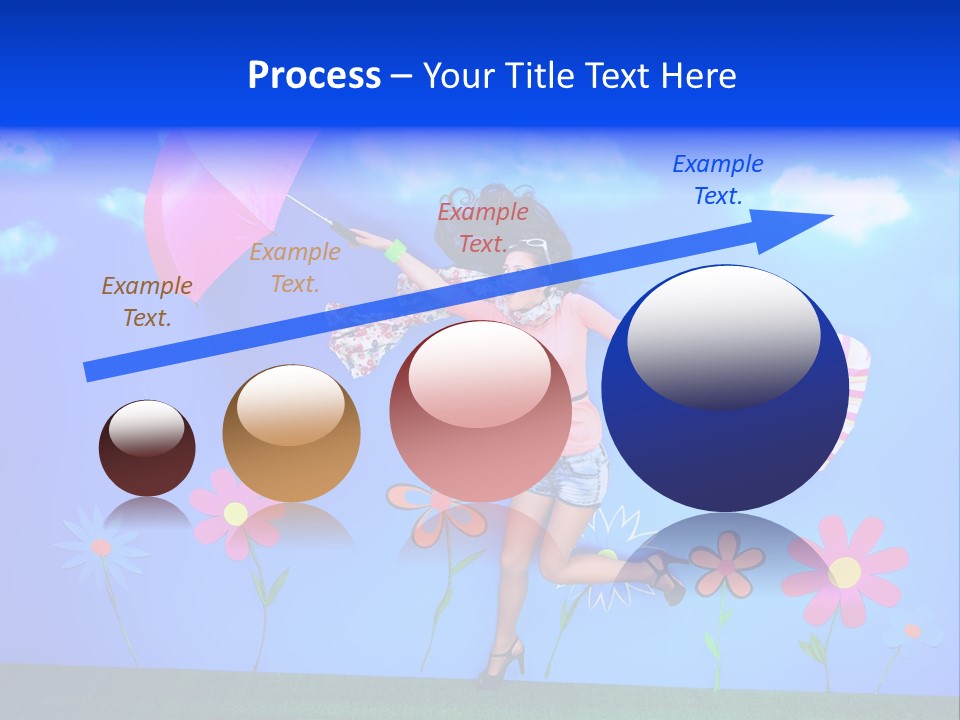 Process – Your Title Text Here

Example Text.

Example Text.

Example Text.

Example Text.